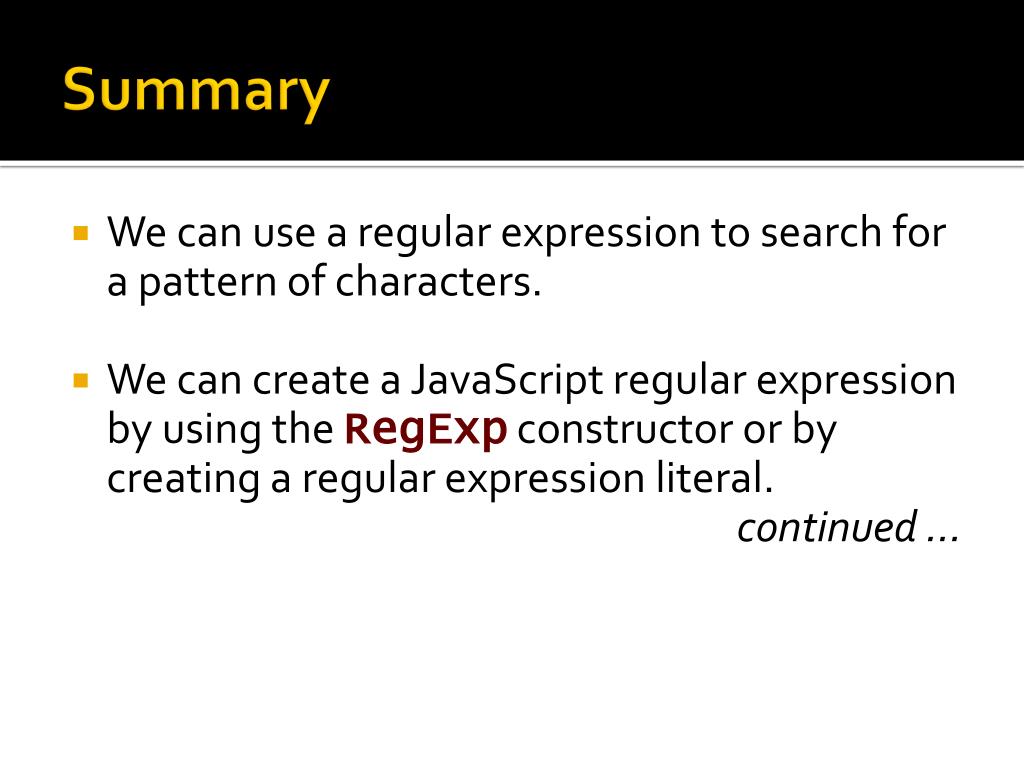 Summary

We can use a regular expression to search for a pattern of characters.

We can create a JavaScript regular expression by using the RegExp constructor or by creating a regular expression literal.

continued …